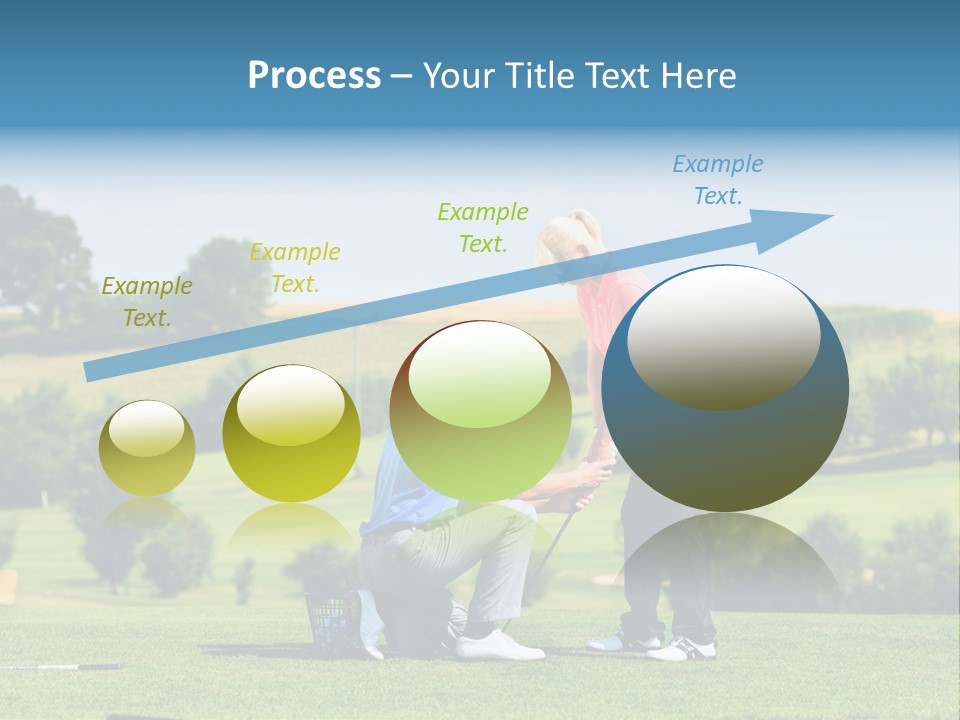 Process – Your Title Text Here

Example Text.

Example Text.

Example Text.

Example Text.